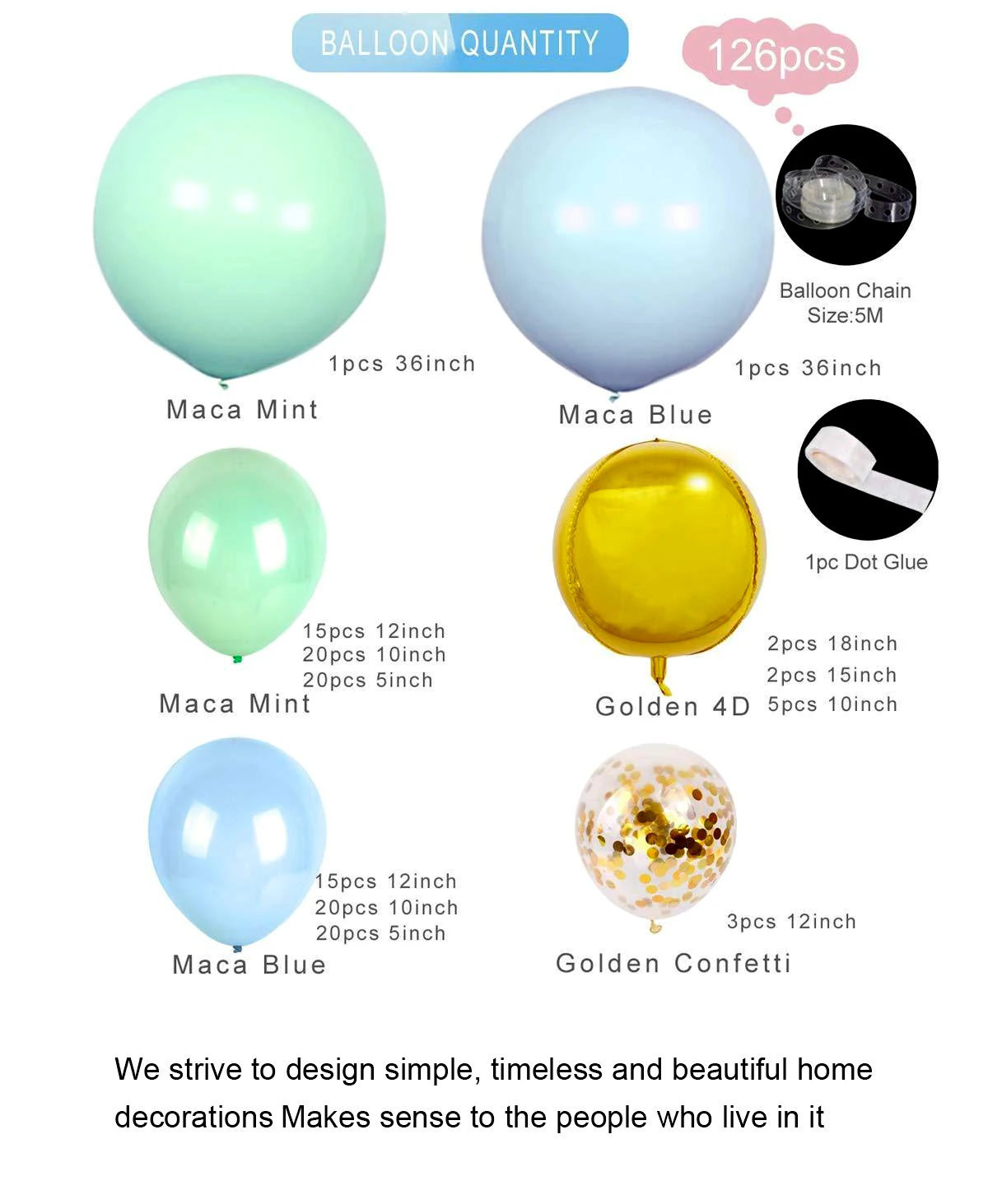 BALLOON QUANTITY

126pcs

1pcs 36inch

Maca Mint

1pcs 36inch

Maca Blue

Balloon Chain
Size:5M

1pc Dot Glue

15pcs 12inch
20pcs 10inch
20pcs 5inch

Maca Mint

2pcs 18inch
2pcs 15inch
5pcs 10inch

Golden 4D

15pcs 12inch
20pcs 10inch
20pcs 5inch

Maca Blue

3pcs 12inch

Golden Confetti

We strive to design simple, timeless and beautiful home decorations Makes sense to the people who live in it